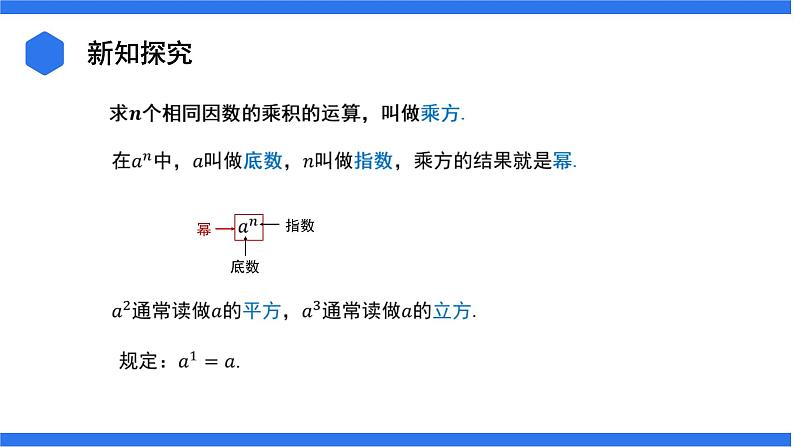 新知探究

求$n$个相同因数的乘积的运算，叫做乘方.

在$a^n$中，$a$叫做底数，$n$叫做指数，乘方的结果就是幂.

幂 $a^n$ 指数

底数

$a^2$通常读做$a$的平方，$a^3$通常读做$a$的立方.

规定：$a^1 = a$.